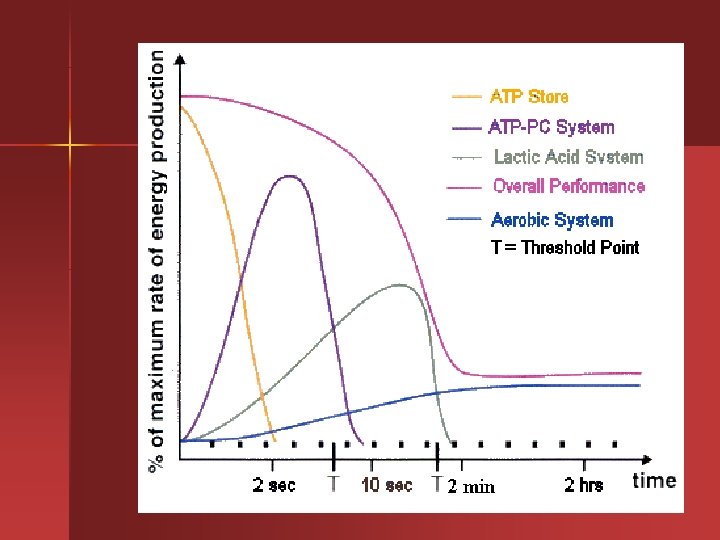 % of maximum rate of energy production

ATP Store
ATP-PC System
Lactic Acid System
Overall Performance
Aerobic System
T = Threshold Point

2 sec T 10 sec T 2 min 2 hrs time